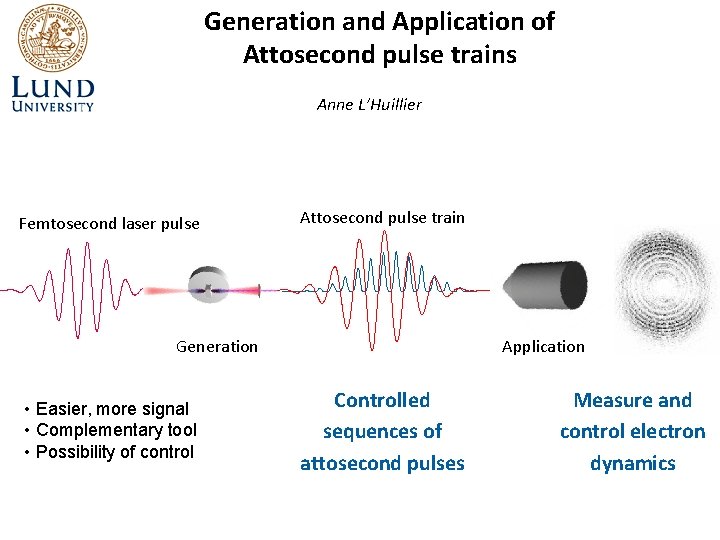 LUND UNIVERSITY

Generation and Application of Attosecond pulse trains

Anne L'Huillier

Femtosecond laser pulse

Attosecond pulse train

Generation

Application

• Easier, more signal
• Complementary tool
• Possibility of control

Controlled sequences of attosecond pulses

Measure and control electron dynamics